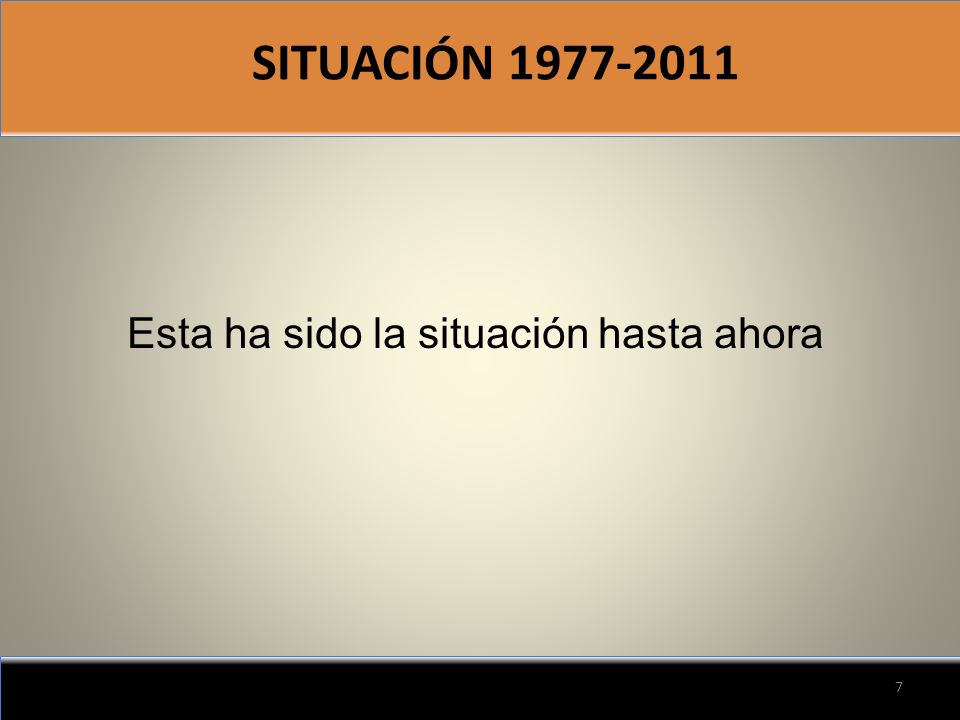 SITUACIÓN 1977-2011

Esta ha sido la situación hasta ahora

7